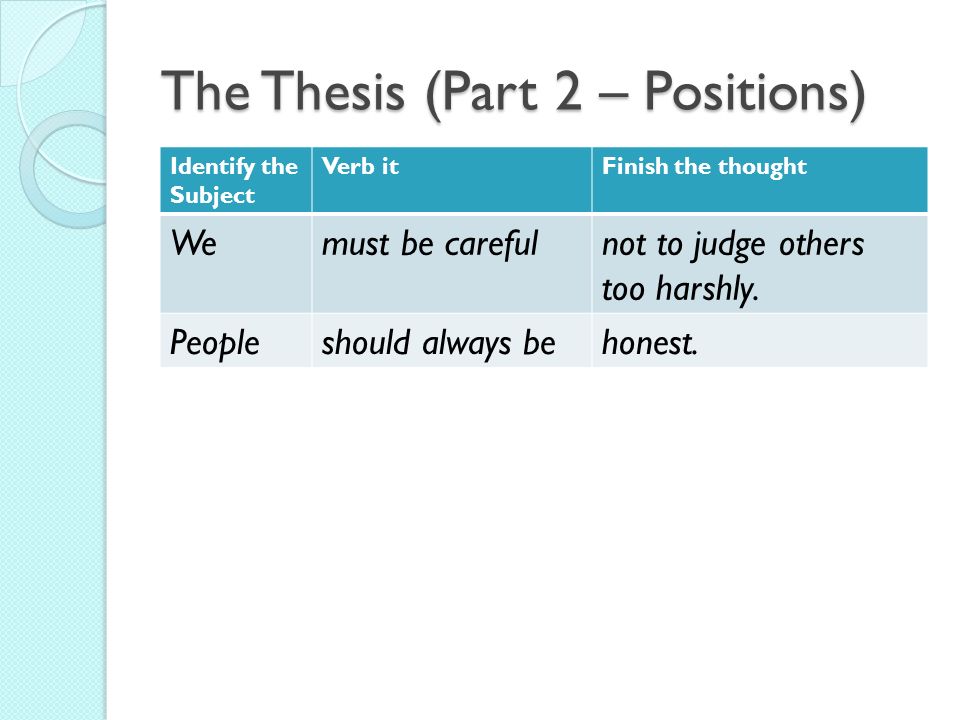 The Thesis (Part 2 – Positions)

| Identify the Subject | Verb it | Finish the thought |
|---|---|---|
| We | must be careful | not to judge others too harshly. |
| People | should always be | honest. |